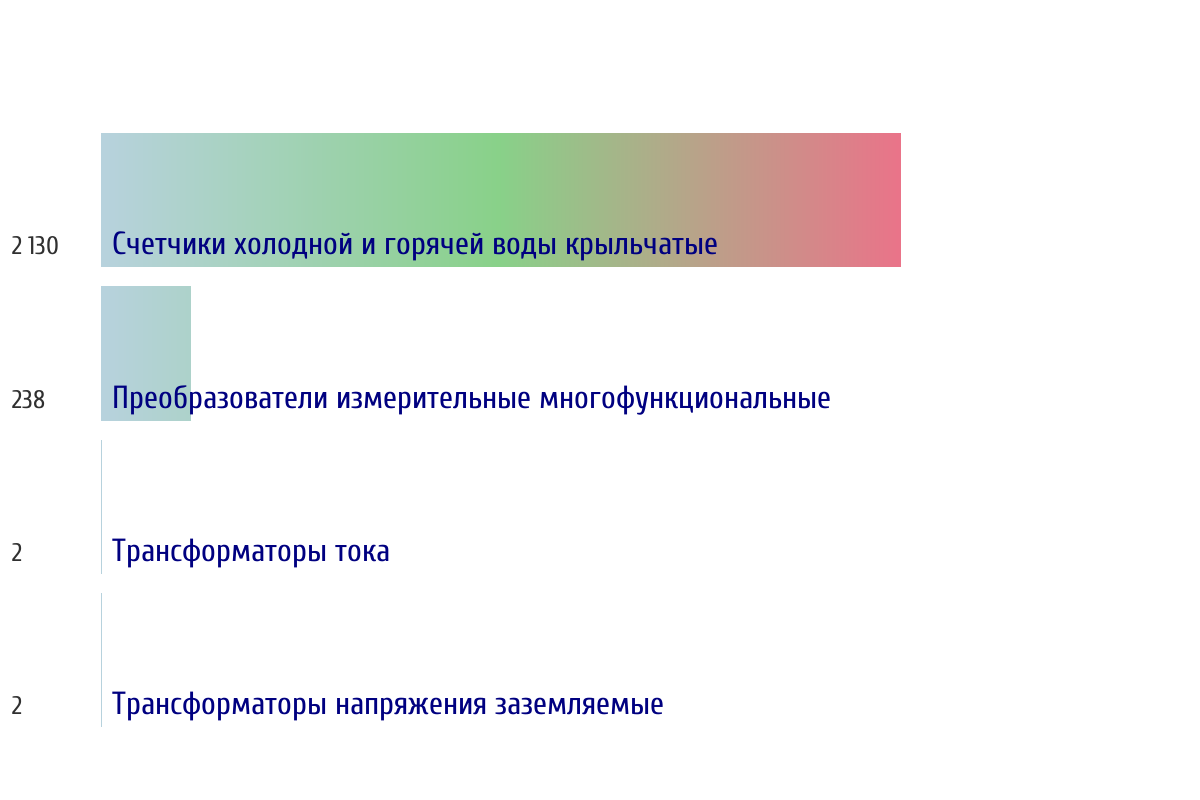 2 130 Счетчики холодной и горячей воды крыльчатые

238 Преобразователи измерительные многофункциональные

2 Трансформаторы тока

2 Трансформаторы напряжения заземляемые